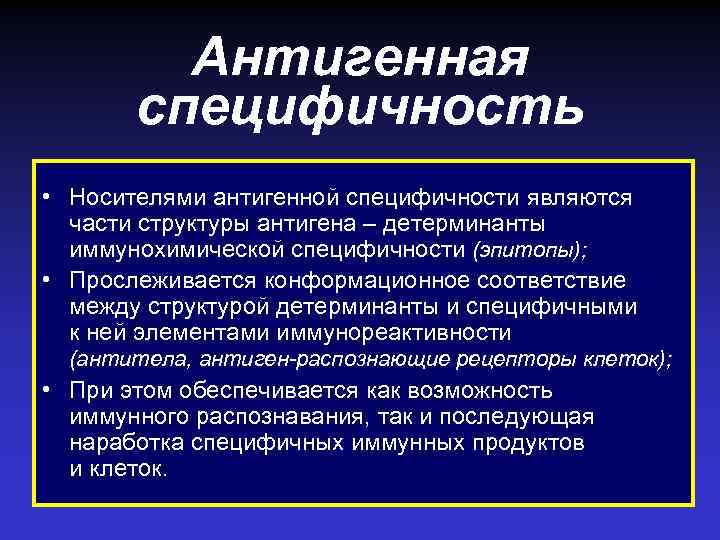 Антигенная специфичность

• Носителями антигенной специфичности являются части структуры антигена – детерминанты иммунохимической специфичности (эпитопы);
• Прослеживается конформационное соответствие между структурой детерминанты и специфичными к ней элементами иммунореактивности (антитела, антиген-распознающие рецепторы клеток);
• При этом обеспечивается как возможность иммунного распознавания, так и последующая наработка специфичных иммунных продуктов и клеток.